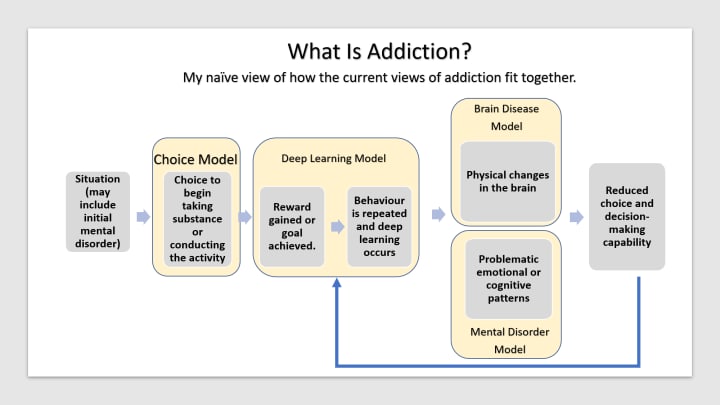 What Is Addiction?

My naïve view of how the current views of addiction fit together.

Situation (may include initial mental disorder)

Choice Model

Choice to begin taking substance or conducting the activity

Deep Learning Model

Reward gained or goal achieved.

Behaviour is repeated and deep learning occurs

Brain Disease Model

Physical changes in the brain

Problematic emotional or cognitive patterns

Mental Disorder Model

Reduced choice and decision-making capability